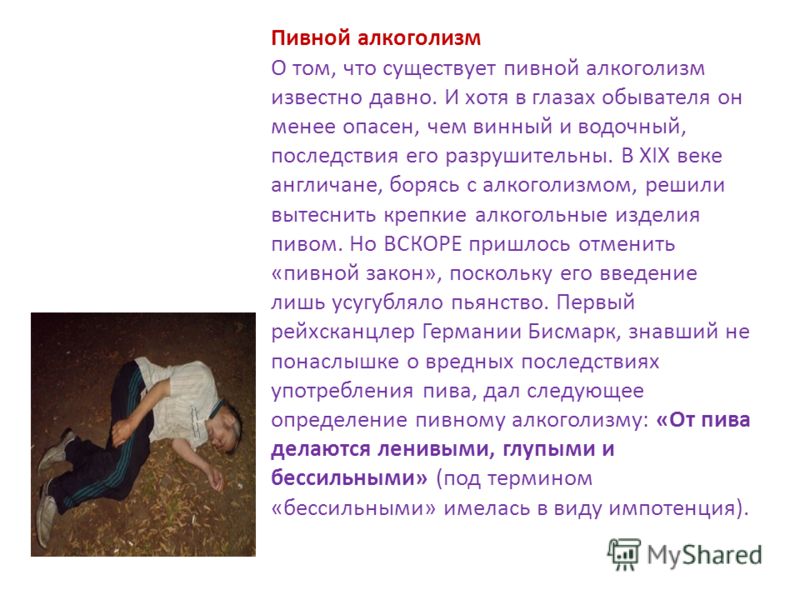 Пивной алкоголизм
О том, что существует пивной алкоголизм известно давно. И хотя в глазах обывателя он менее опасен, чем винный и водочный, последствия его разрушительны. В XIX веке англичане, борясь с алкоголизмом, решили вытеснить крепкие алкогольные изделия пивом. Но ВСКОРЕ пришлось отменить «пивной закон», поскольку его введение лишь усугубляло пьянство. Первый рейхсканцлер Германии Бисмарк, знавший не понаслышке о вредных последствиях употребления пива, дал следующее определение пивному алкоголизму: «От пива делаются ленивыми, глупыми и бессильными» (под термином «бессильными» имелась в виду импотенция).

MyShared